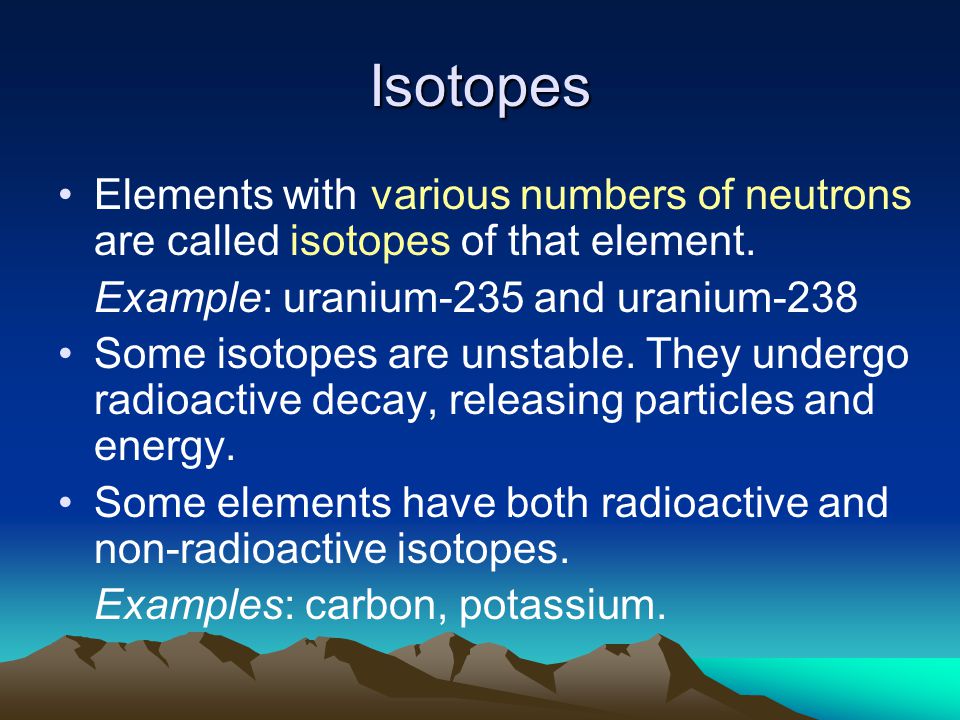 Isotopes

• Elements with various numbers of neutrons are called isotopes of that element.

Example: uranium-235 and uranium-238

• Some isotopes are unstable. They undergo radioactive decay, releasing particles and energy.

• Some elements have both radioactive and non-radioactive isotopes.

Examples: carbon, potassium.